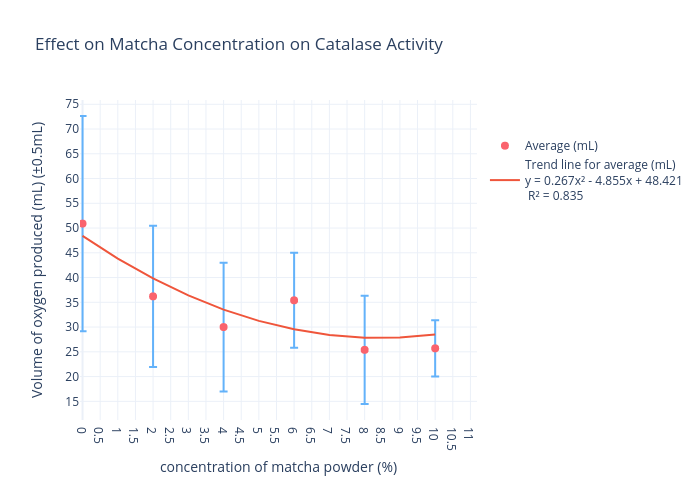 Effect on Matcha Concentration on Catalase Activity

Volume of oxygen produced (mL) (±0.5mL)

75
70
65
60
55
50
45
40
35
30
25
20
15

0
0.5
1
1.5
2
2.5
3
3.5
4
4.5
5
5.5
6
6.5
7
7.5
8
8.5
9
9.5
10
10.5
11

concentration of matcha powder (%)

Average (mL)
Trend line for average (mL)
$y = 0.267x^2 - 4.855x + 48.421$
$R^2 = 0.835$